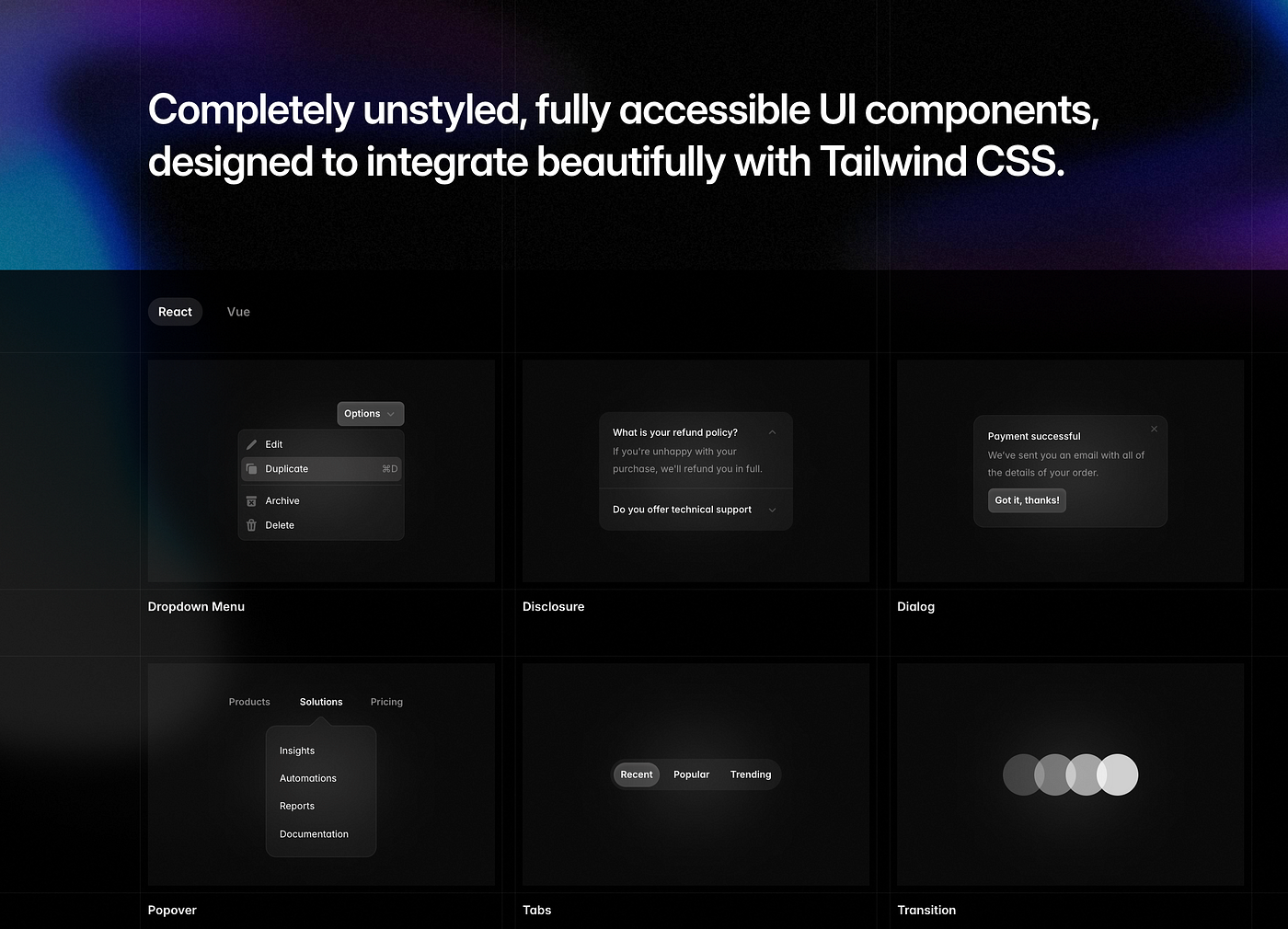 Completely unstyled, fully accessible UI components, designed to integrate beautifully with Tailwind CSS.

React Vue

Options

Edit
Duplicate ⌘D
Archive
Delete

Dropdown Menu

What is your refund policy?
If you're unhappy with your purchase, we'll refund you in full.
Do you offer technical support

Disclosure

Payment successful
We've sent you an email with all of the details of your order.
Got it, thanks!

Dialog

Products Solutions Pricing
Insights
Automations
Reports
Documentation

Popover

Recent Popular Trending

Tabs

Transition